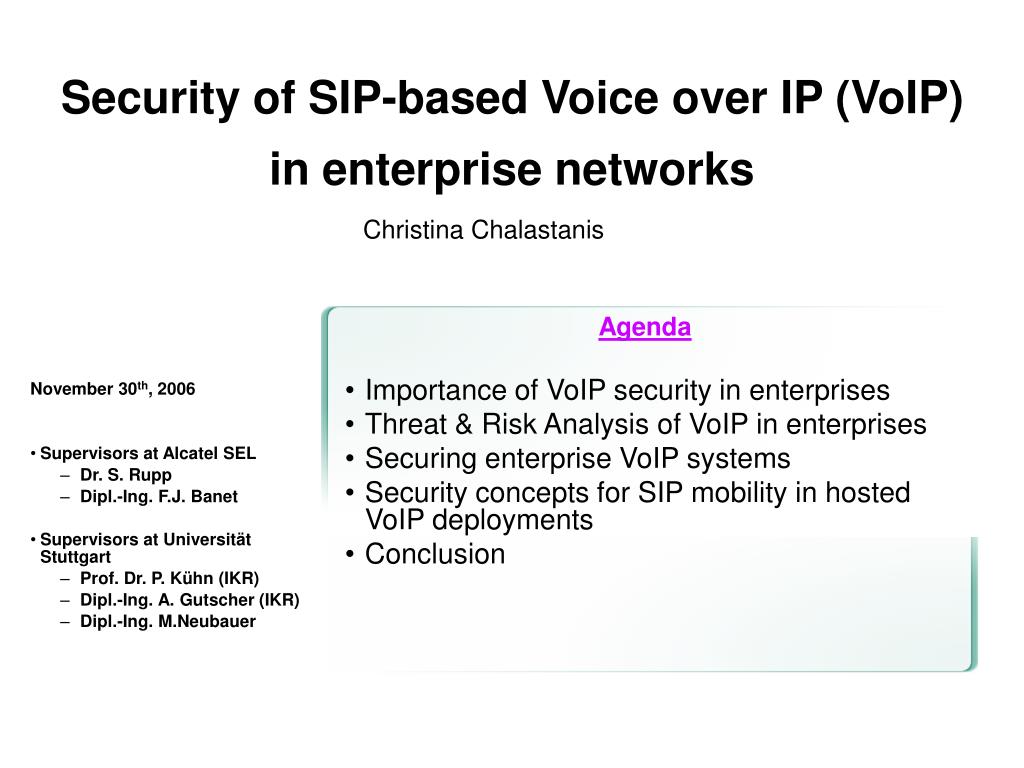 Security of SIP-based Voice over IP (VoIP) in enterprise networks

Christina Chalastanis

November 30$^{th}$, 2006

• Supervisors at Alcatel SEL
– Dr. S. Rupp
– Dipl.-Ing. F.J. Banet

• Supervisors at Universität Stuttgart
– Prof. Dr. P. Kühn (IKR)
– Dipl.-Ing. A. Gutscher (IKR)
– Dipl.-Ing. M.Neubauer

Agenda

• Importance of VoIP security in enterprises
• Threat & Risk Analysis of VoIP in enterprises
• Securing enterprise VoIP systems
• Security concepts for SIP mobility in hosted VoIP deployments
• Conclusion